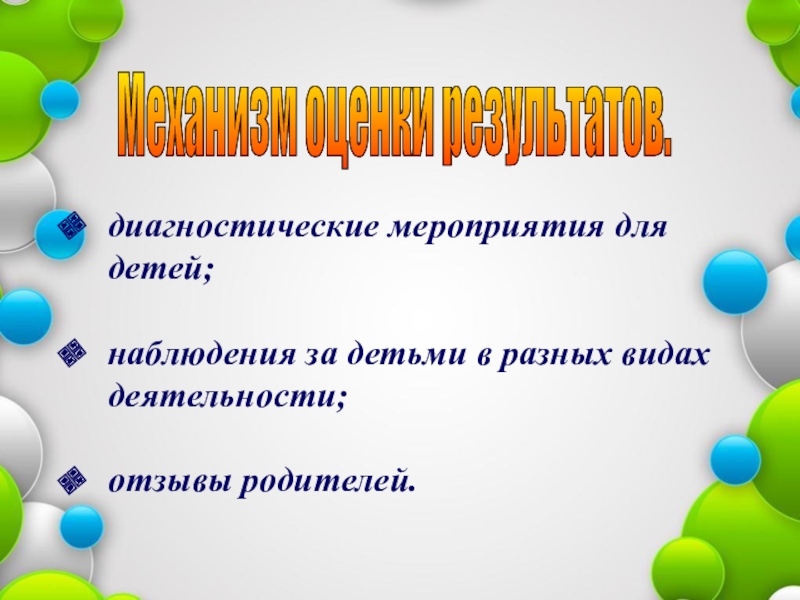 Механизм оценки результатов.

диагностические мероприятия для детей;

наблюдения за детьми в разных видах деятельности;

отзывы родителей.